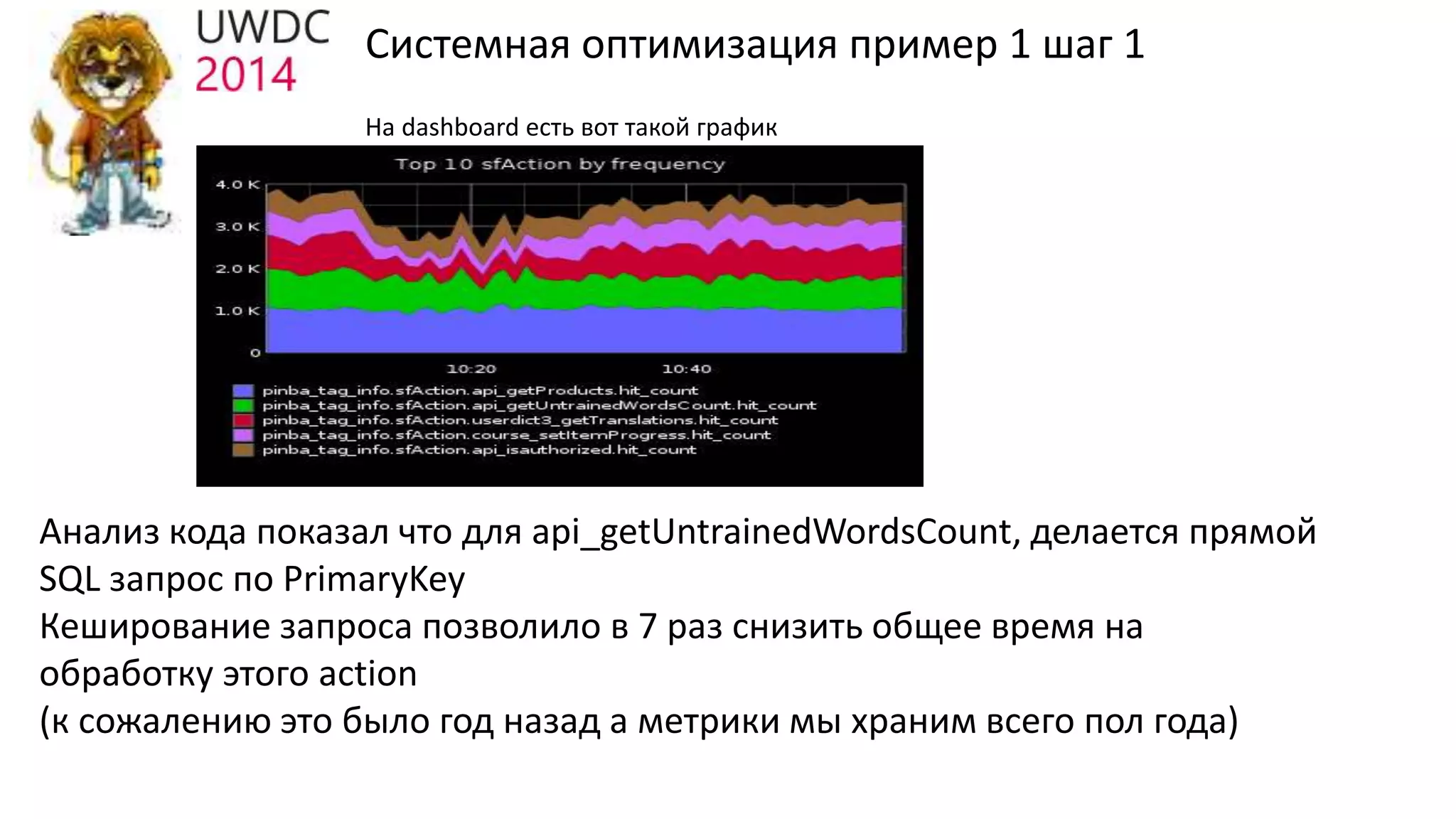 UWDC 2014

Системная оптимизация пример 1 шаг 1

На dashboard есть вот такой график

Top 10 sfAction by frequency

4.0 K
3.0 K
2.0 K
1.0 K
0

10:20
10:40

pinba_tag_info.sfAction.api_getProducts.hit_count
pinba_tag_info.sfAction.api_getUntrainedWordsCount.hit_count
pinba_tag_info.sfAction.userdict3_getTranslations.hit_count
pinba_tag_info.sfAction.course_setItemProgress.hit_count
pinba_tag_info.sfAction.api_isauthorized.hit_count

Анализ кода показал что для api_getUntrainedWordsCount, делается прямой SQL запрос по PrimaryKey
Кеширование запроса позволило в 7 раз снизить общее время на обработку этого action
(к сожалению это было год назад а метрики мы храним всего пол года)